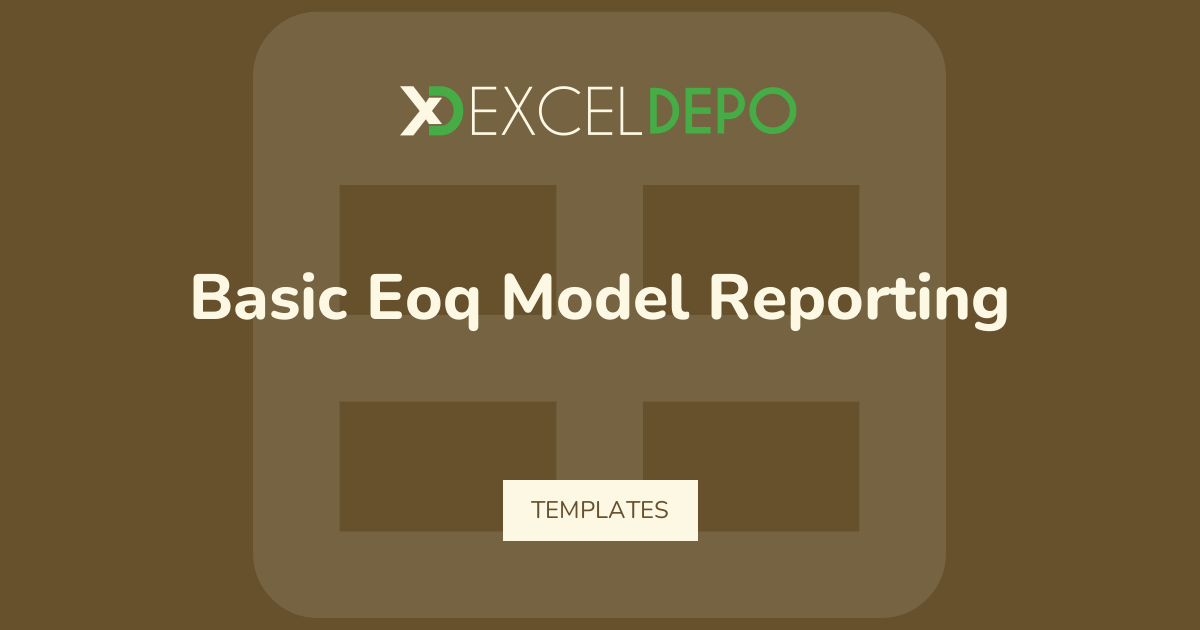 XD EXCELDEPO

Basic Eoq Model Reporting

TEMPLATES